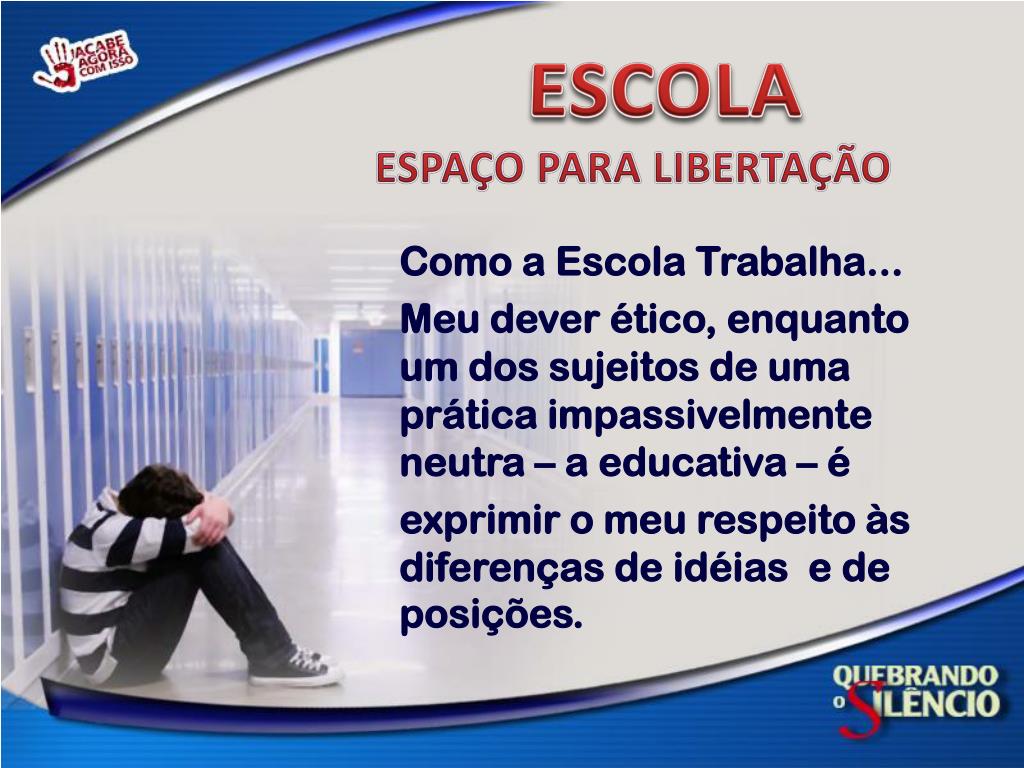 ACABE AGORA COM ISSO

ESCOLA
ESPAÇO PARA LIBERTAÇÃO

Como a Escola Trabalha...

Meu dever ético, enquanto um dos sujeitos de uma prática impassivelmente neutra – a educativa – é

exprimir o meu respeito às diferenças de idéias e de posições.

QUEBRANDO O SILÊNCIO